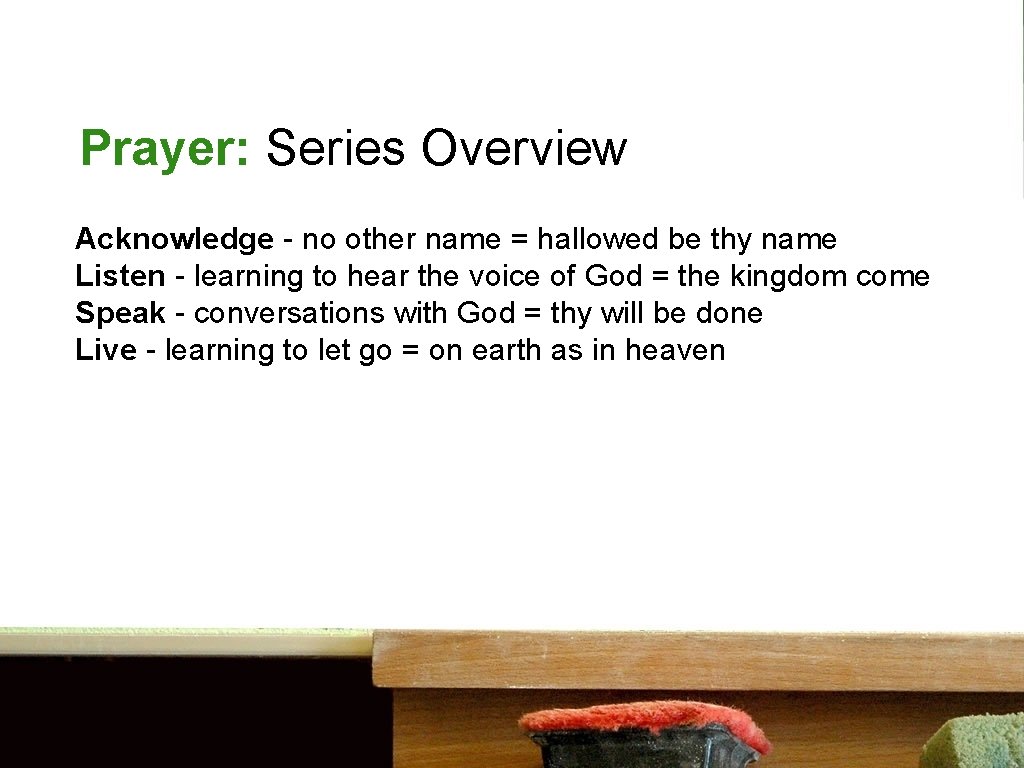 Prayer: Series Overview

Acknowledge - no other name = hallowed be thy name
Listen - learning to hear the voice of God = the kingdom come
Speak - conversations with God = thy will be done
Live - learning to let go = on earth as in heaven